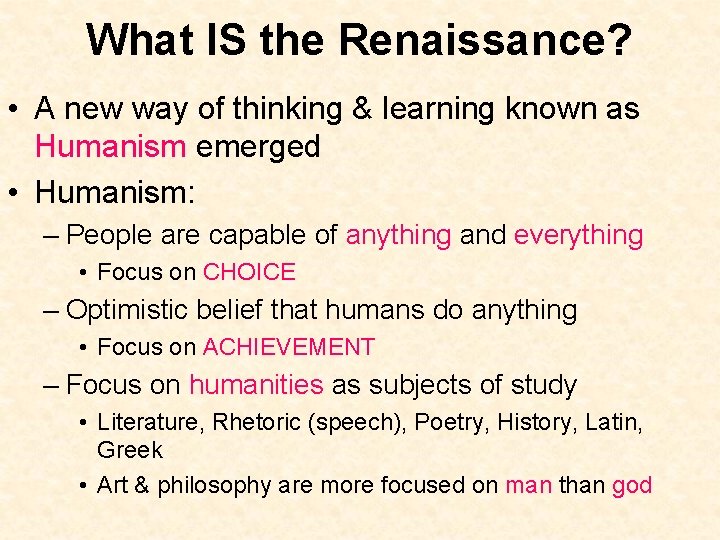 What IS the Renaissance?

• A new way of thinking & learning known as Humanism emerged

• Humanism:

– People are capable of anything and everything

• Focus on CHOICE

– Optimistic belief that humans do anything

• Focus on ACHIEVEMENT

– Focus on humanities as subjects of study

• Literature, Rhetoric (speech), Poetry, History, Latin, Greek

• Art & philosophy are more focused on man than god